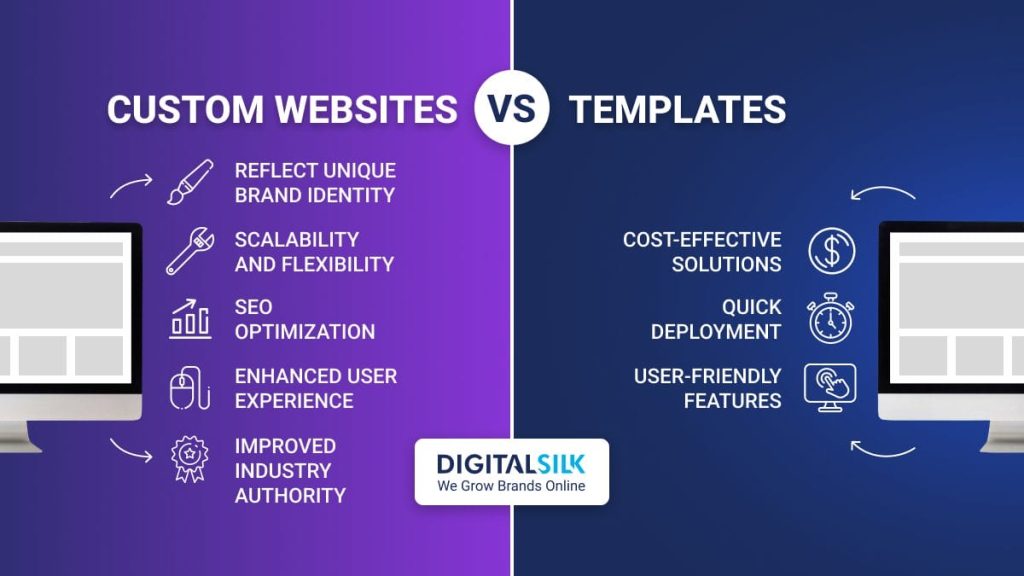 CUSTOM WEBSITES VS TEMPLATES

REFLECT UNIQUE BRAND IDENTITY

SCALABILITY AND FLEXIBILITY

SEO OPTIMIZATION

ENHANCED USER EXPERIENCE

IMPROVED INDUSTRY AUTHORITY

COST-EFFECTIVE SOLUTIONS

QUICK DEPLOYMENT

USER-FRIENDLY FEATURES

DIGITALSILK
We Grow Brands Online